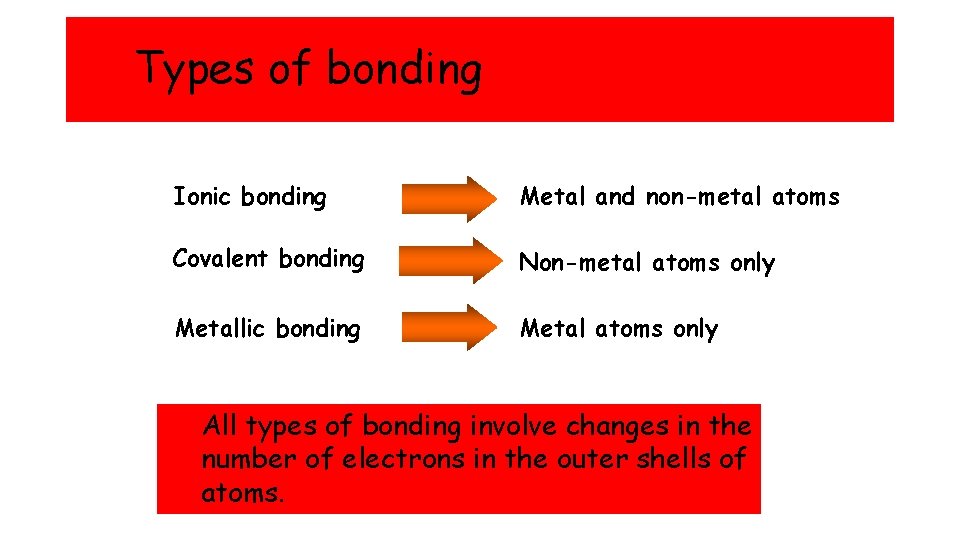 Types of bonding

Ionic bonding

Metal and non-metal atoms

Covalent bonding

Non-metal atoms only

Metallic bonding

Metal atoms only

All types of bonding involve changes in the number of electrons in the outer shells of atoms.